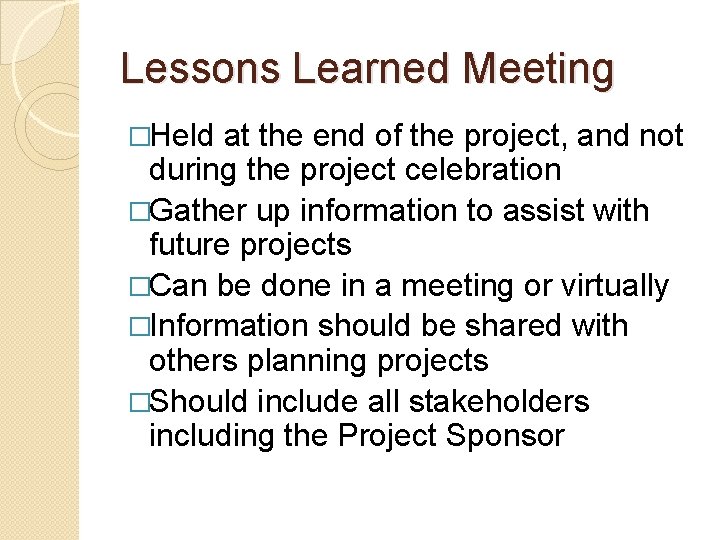 Lessons Learned Meeting

□Held at the end of the project, and not during the project celebration

□Gather up information to assist with future projects

□Can be done in a meeting or virtually

□Information should be shared with others planning projects

□Should include all stakeholders including the Project Sponsor